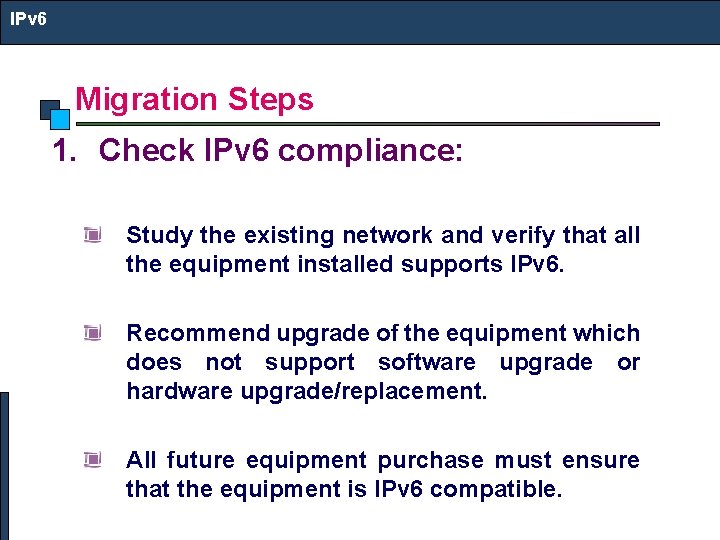 IPv6

Migration Steps

1. Check IPv6 compliance:

Study the existing network and verify that all the equipment installed supports IPv6.

Recommend upgrade of the equipment which does not support software upgrade or hardware upgrade/replacement.

All future equipment purchase must ensure that the equipment is IPv6 compatible.